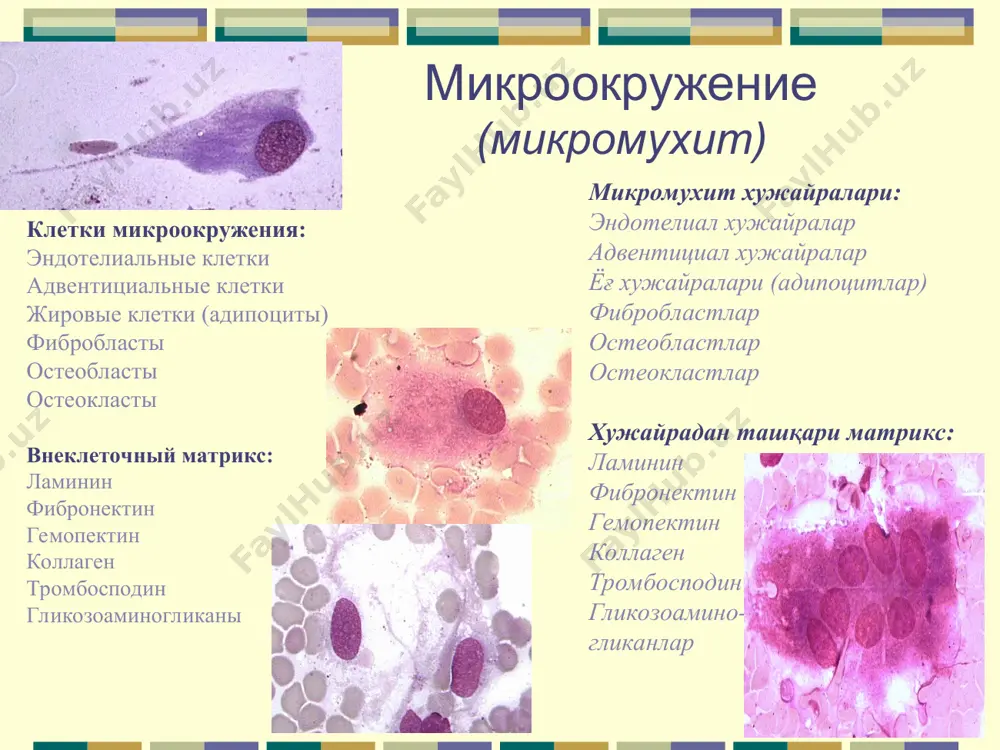 Микроокружение
(микромухит)

Клетки микроокружения:
Эндотелиальные клетки
Адвентициальные клетки
Жировые клетки (адипоциты)
Фибробласты
Остеобласты
Остеокласты

Внеклеточный матрикс:
Ламинин
Фибронектин
Гемопектин
Коллаген
Тромбосподин
Гликозоаминогликаны

Микромухит хужайралари:
Эндотелиал хужайралар
Адвентициал хужайралар
Ёғ хужайралари (адипоцитлар)
Фибробластлар
Остеобластлар
Остеокластлар

Хужайрадан ташқари матрикс:
Ламинин
Фибронектин
Гемопектин
Коллаген
Тромбосподин
Гликозоамино-гликанлар

FaylHub.uz